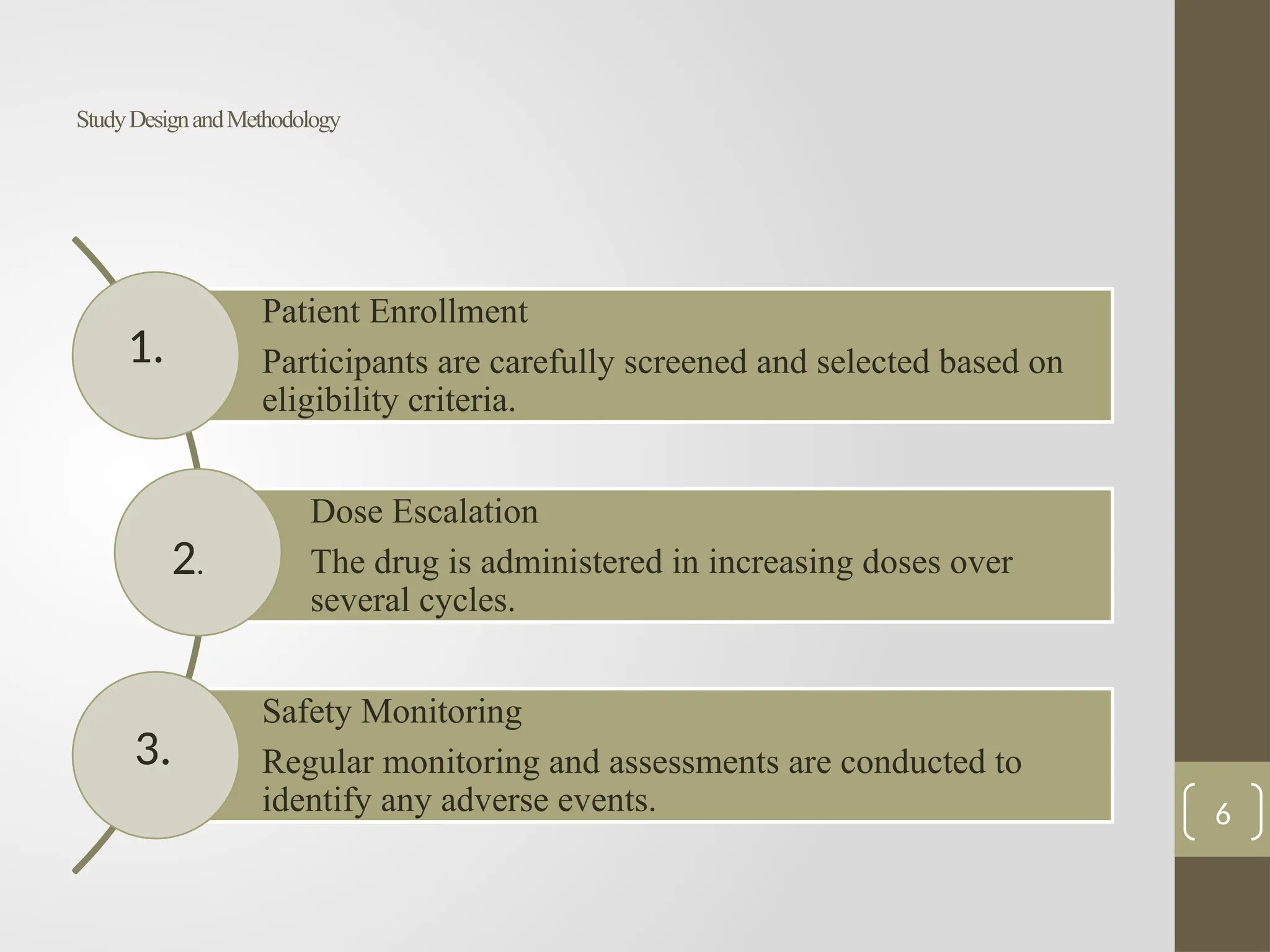 Study Design and Methodology

1.

Patient Enrollment

Participants are carefully screened and selected based on eligibility criteria.

2.

Dose Escalation

The drug is administered in increasing doses over several cycles.

3.

Safety Monitoring

Regular monitoring and assessments are conducted to identify any adverse events.

6